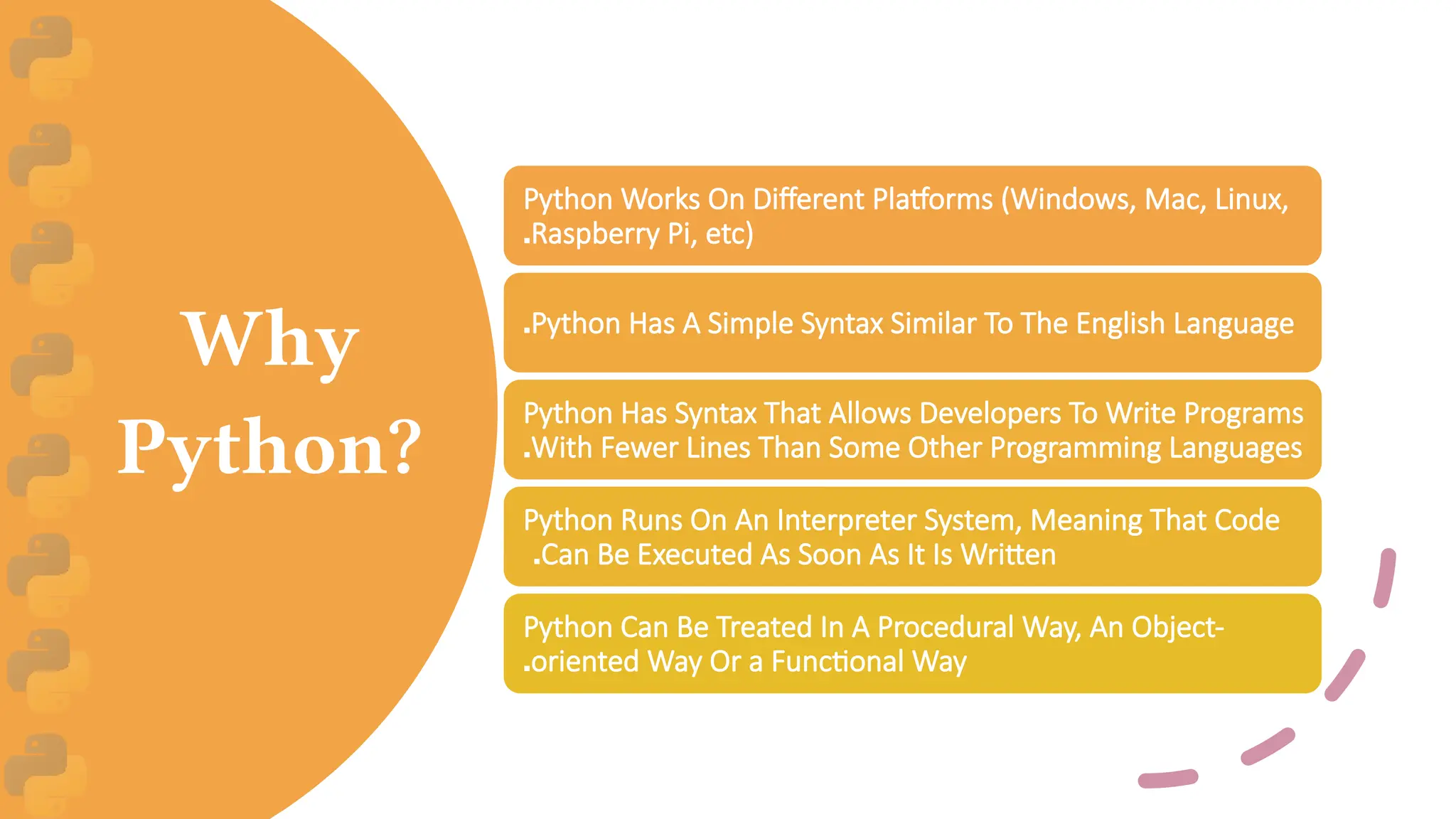 Why Python?

Python Works On Different Platforms (Windows, Mac, Linux, .Raspberry Pi, etc)

.Python Has A Simple Syntax Similar To The English Language

Python Has Syntax That Allows Developers To Write Programs .With Fewer Lines Than Some Other Programming Languages

Python Runs On An Interpreter System, Meaning That Code .Can Be Executed As Soon As It Is Written

Python Can Be Treated In A Procedural Way, An Object-.oriented Way Or a Functional Way